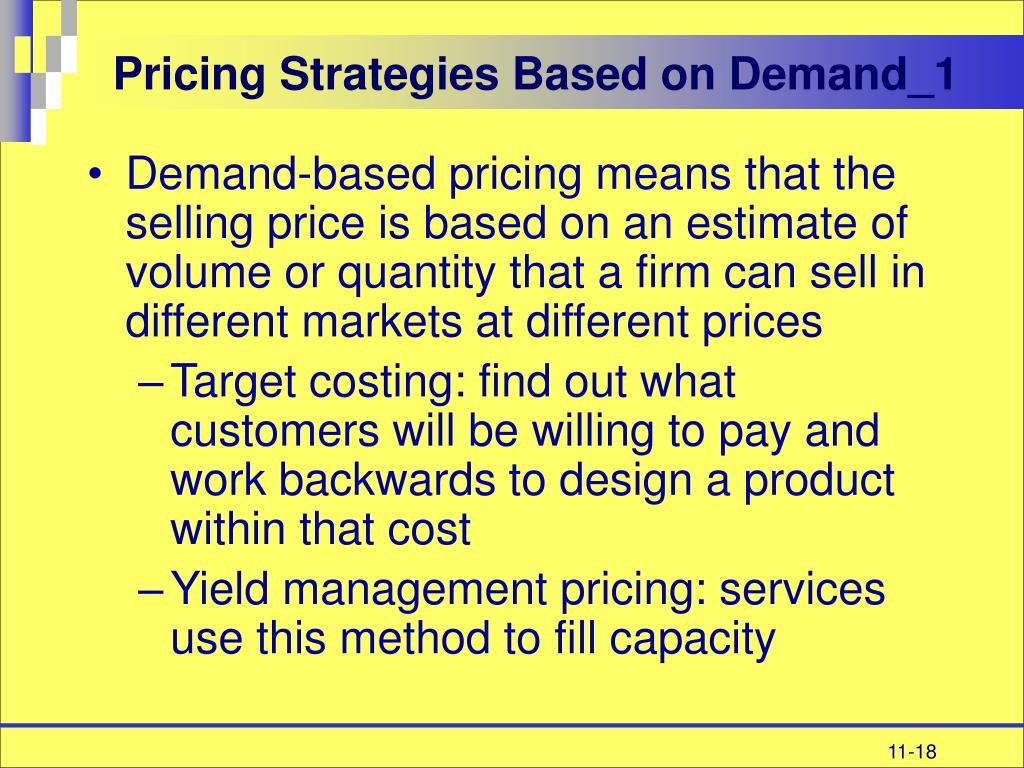 Pricing Strategies Based on Demand_1

• Demand-based pricing means that the selling price is based on an estimate of volume or quantity that a firm can sell in different markets at different prices

– Target costing: find out what customers will be willing to pay and work backwards to design a product within that cost

– Yield management pricing: services use this method to fill capacity

11-18